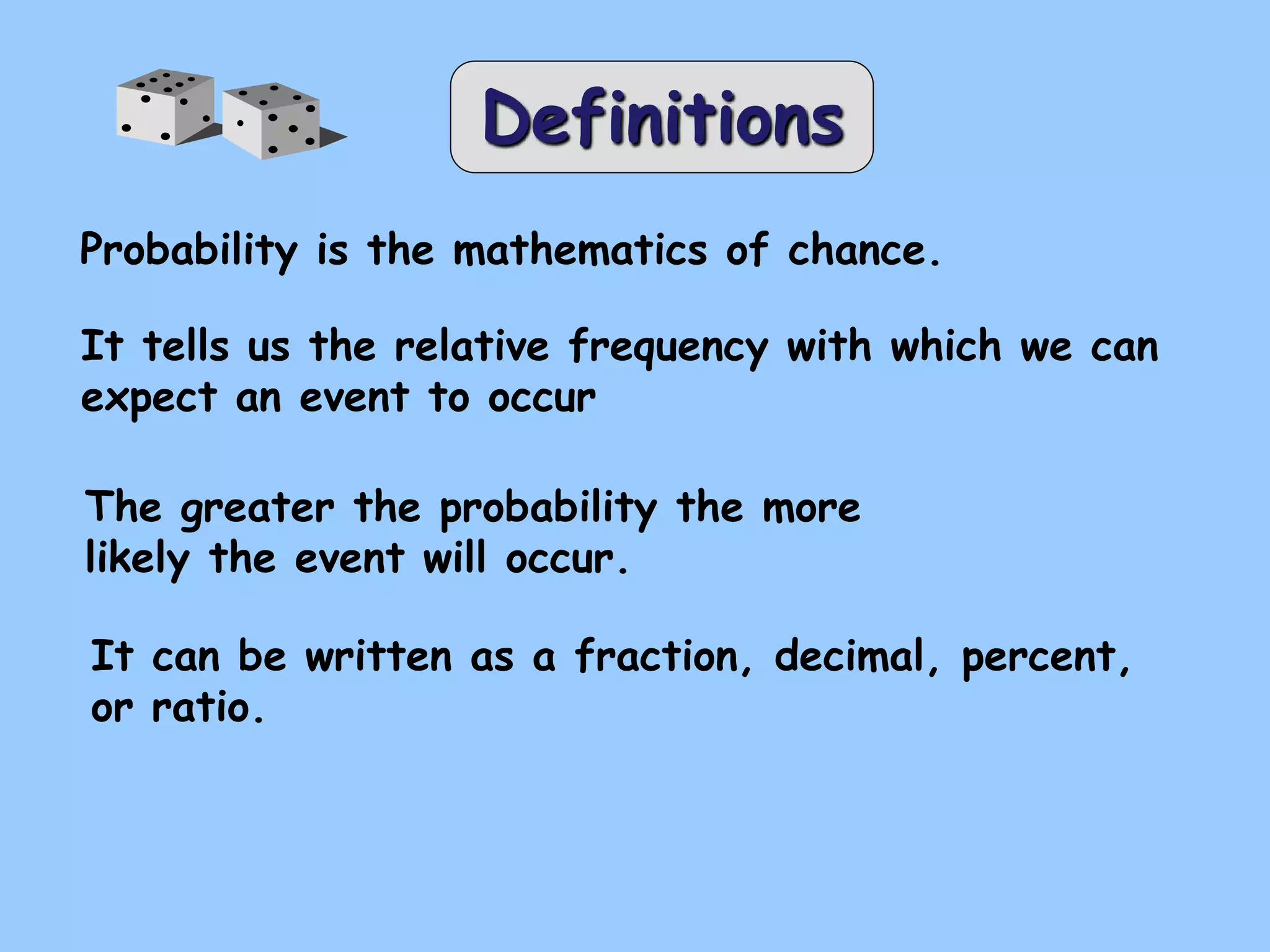 Definitions

Probability is the mathematics of chance.

It tells us the relative frequency with which we can expect an event to occur

The greater the probability the more likely the event will occur.

It can be written as a fraction, decimal, percent, or ratio.